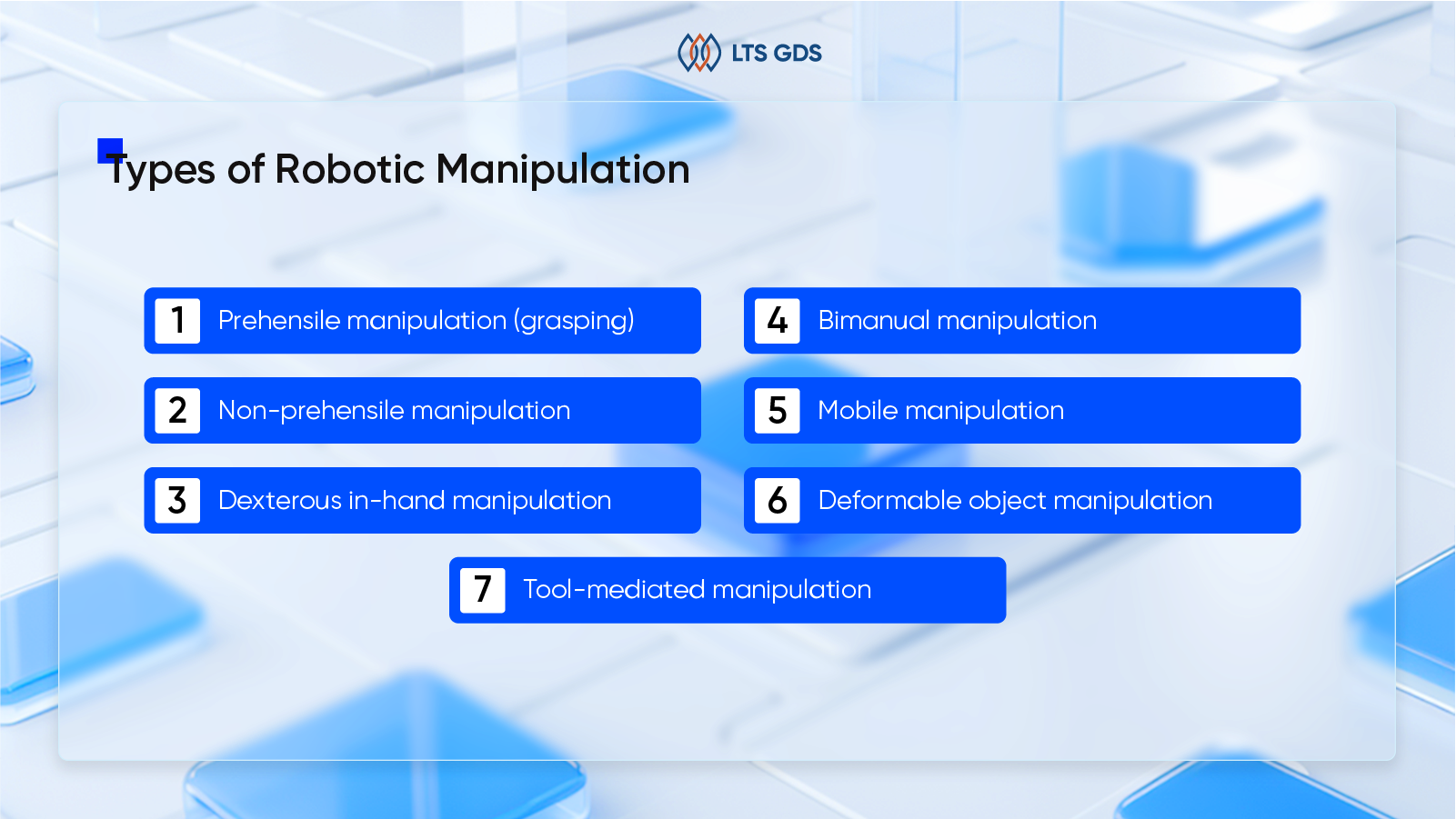 LTS GDS

Types of Robotic Manipulation

1 Prehensile manipulation (grasping)

2 Non-prehensile manipulation

3 Dexterous in-hand manipulation

4 Bimanual manipulation

5 Mobile manipulation

6 Deformable object manipulation

7 Tool-mediated manipulation